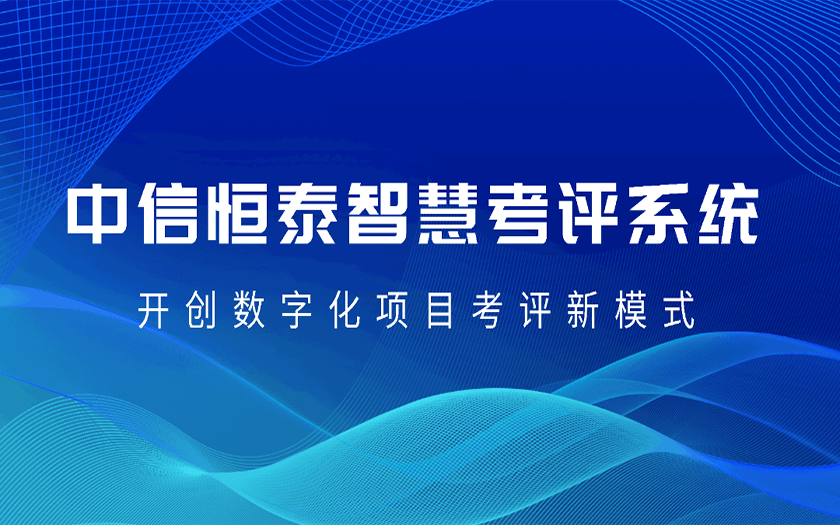 中信恒泰智慧考评系统

开创数字化项目考评新模式